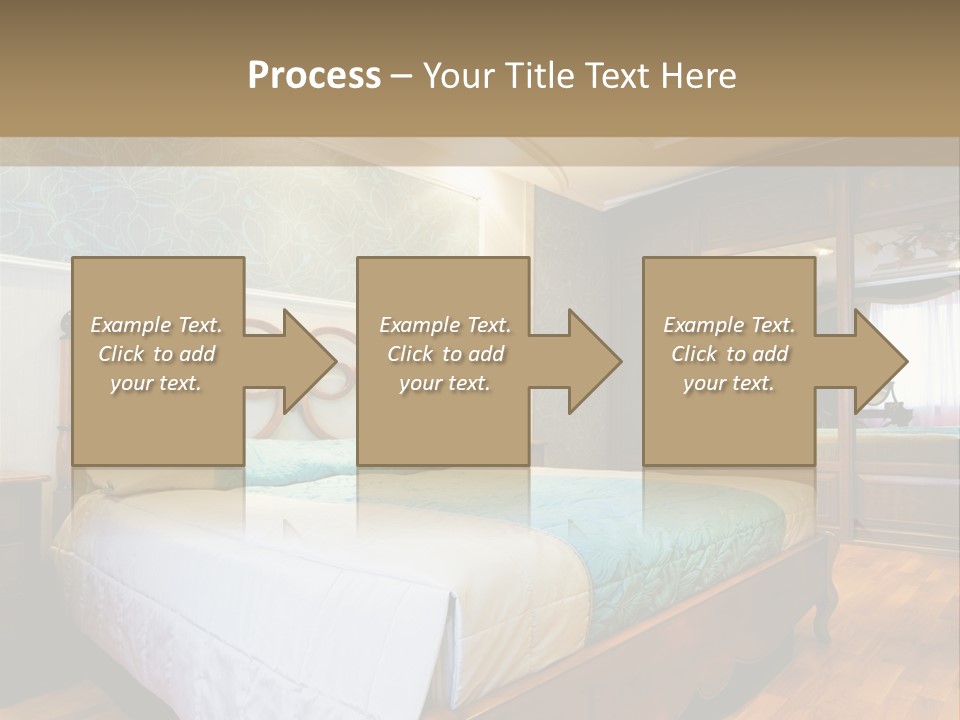 Process – Your Title Text Here

Example Text. Click to add your text.

Example Text. Click to add your text.

Example Text. Click to add your text.